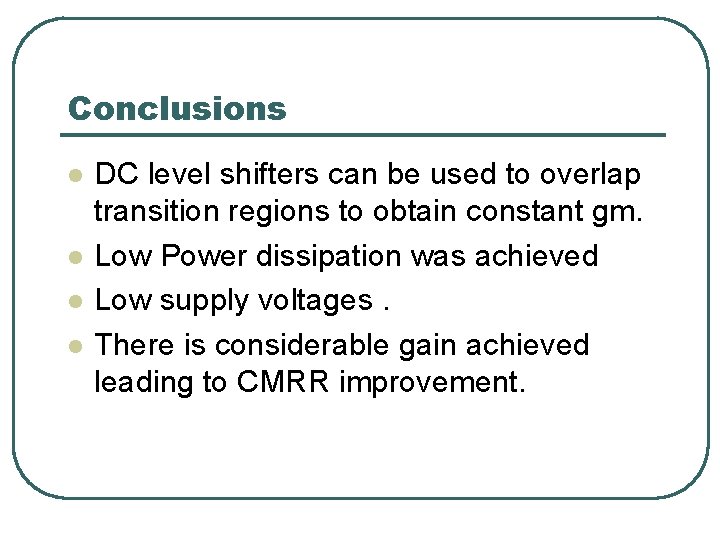 Conclusions

- DC level shifters can be used to overlap transition regions to obtain constant gm.
- Low Power dissipation was achieved
- Low supply voltages .
- There is considerable gain achieved leading to CMRR improvement.